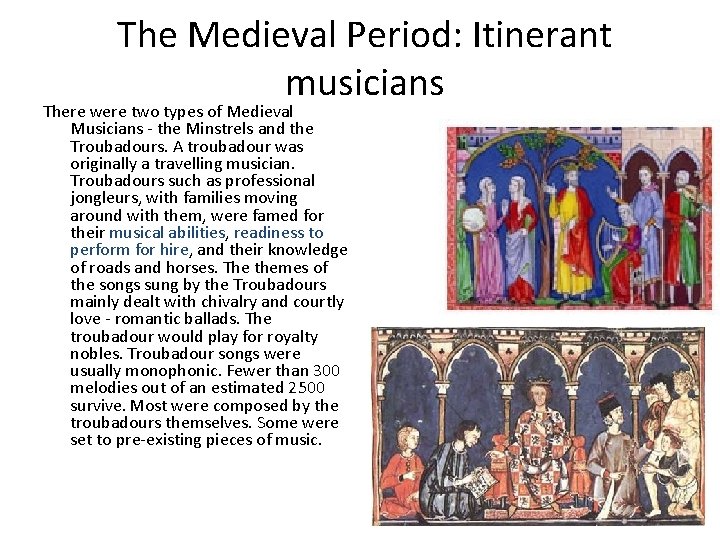 The Medieval Period: Itinerant musicians

There were two types of Medieval Musicians - the Minstrels and the Troubadours. A troubadour was originally a travelling musician. Troubadours such as professional jongleurs, with families moving around with them, were famed for their musical abilities, readiness to perform for hire, and their knowledge of roads and horses. The themes of the songs sung by the Troubadours mainly dealt with chivalry and courtly love - romantic ballads. The troubadour would play for royalty nobles. Troubadour songs were usually monophonic. Fewer than 300 melodies out of an estimated 2500 survive. Most were composed by the troubadours themselves. Some were set to pre-existing pieces of music.